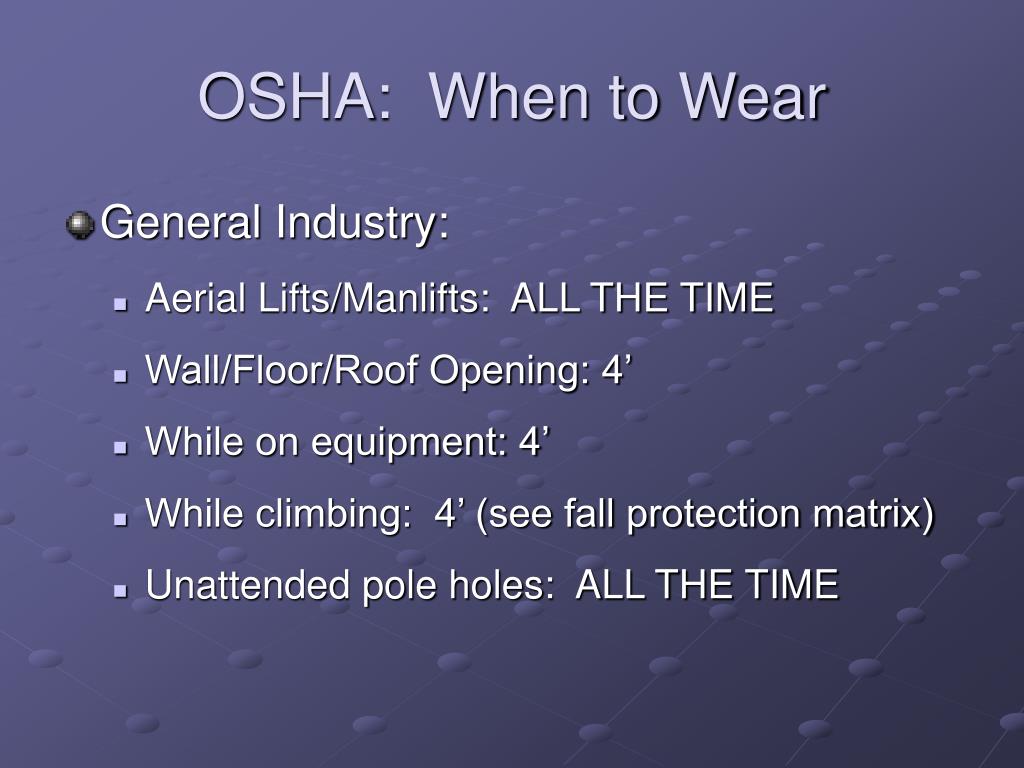 OSHA: When to Wear

General Industry:

Aerial Lifts/Manlifts: ALL THE TIME

Wall/Floor/Roof Opening: 4’

While on equipment: 4’

While climbing: 4’ (see fall protection matrix)

Unattended pole holes: ALL THE TIME